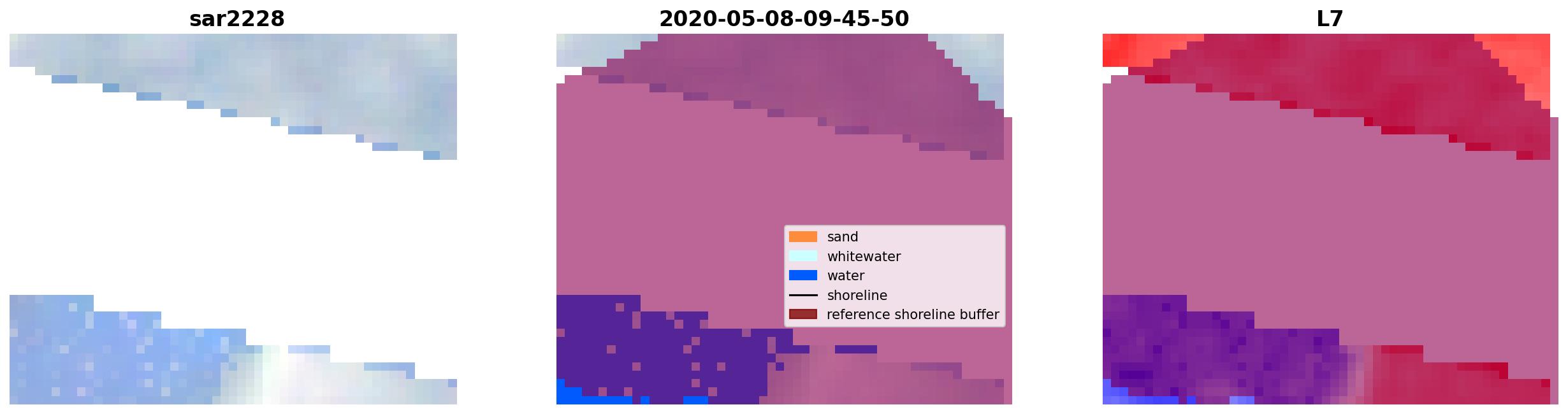 sar2228

2020-05-08-09-45-50

sand
whitewater
water
shoreline
reference shoreline buffer

L7